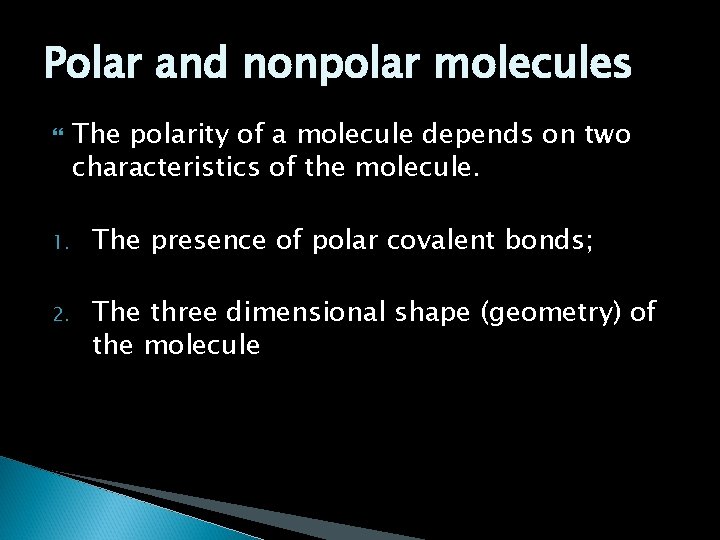 Polar and nonpolar molecules

The polarity of a molecule depends on two characteristics of the molecule.

1. The presence of polar covalent bonds;

2. The three dimensional shape (geometry) of the molecule